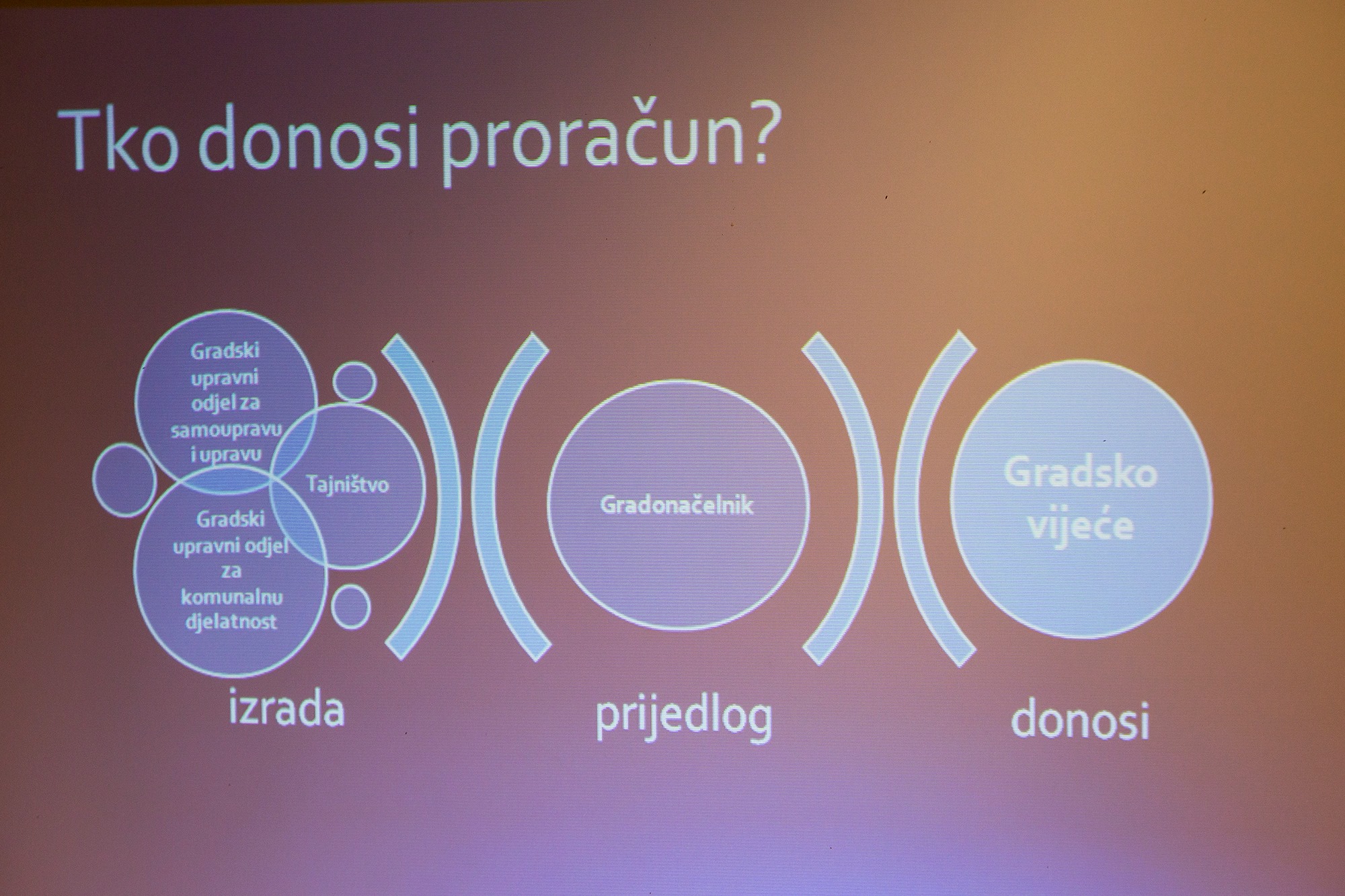 Tko donosi proračun?

Gradski upravni odjel za samoupravu i upravu

Tajništvo

Gradski upravni odjel za komunalnu djelatnost

Gradonačelnik

Gradsko vijeće

izrada

prijedlog

donosi